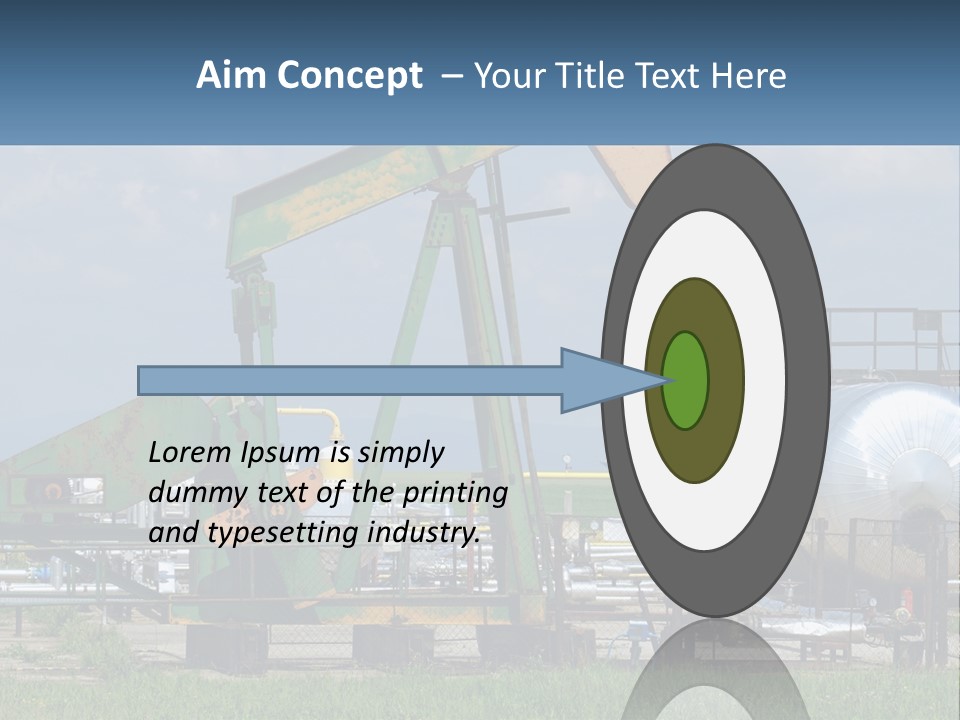 Aim Concept – Your Title Text Here

Lorem Ipsum is simply dummy text of the printing and typesetting industry.